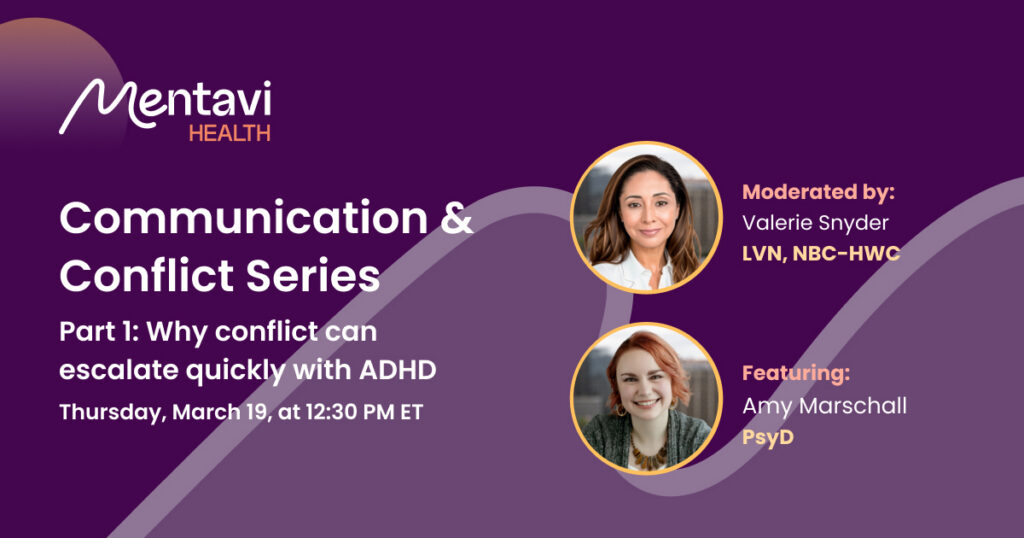 Mentavi
HEALTH

Communication & Conflict Series

Part 1: Why conflict can escalate quickly with ADHD

Thursday, March 19, at 12:30 PM ET

Moderated by:
Valerie Snyder
LVN, NBC-HWC

Featuring:
Amy Marschall
PsyD